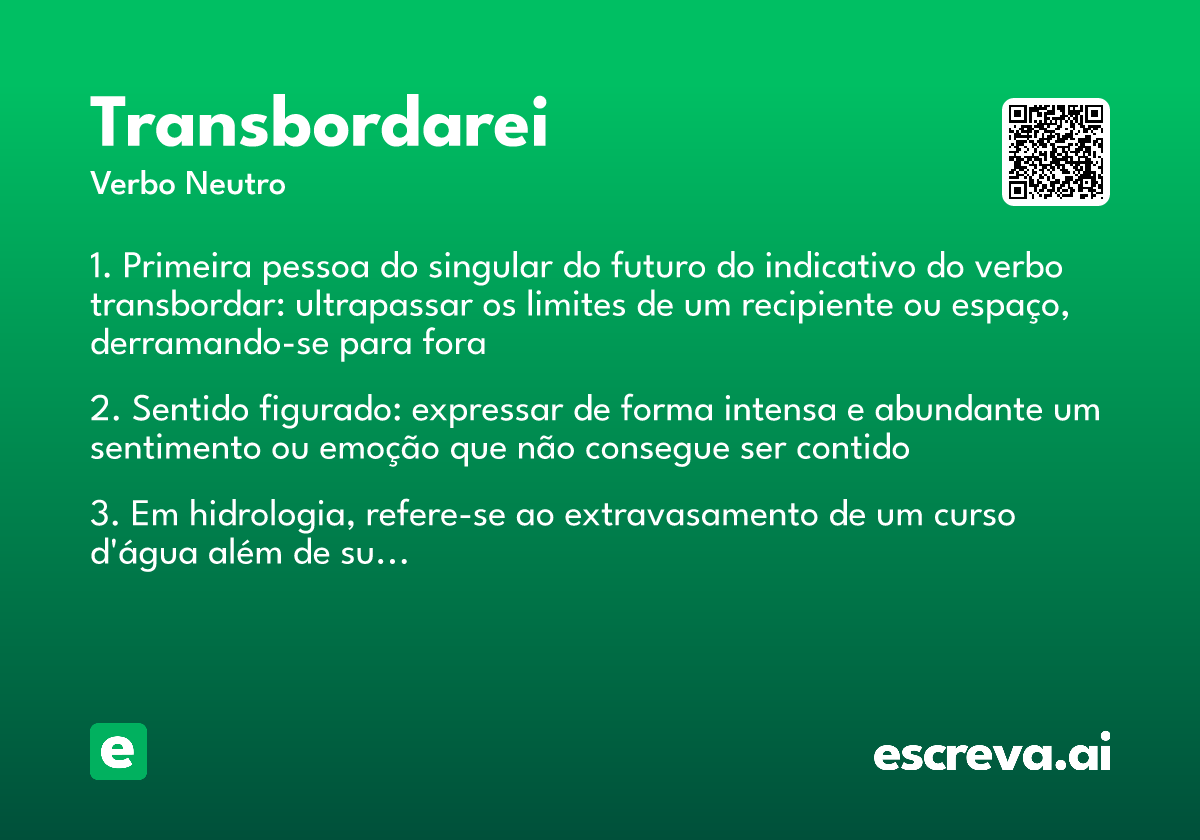 Transbordarei
Verbo Neutro

1. Primeira pessoa do singular do futuro do indicativo do verbo transbordar: ultrapassar os limites de um recipiente ou espaço, derramando-se para fora

2. Sentido figurado: expressar de forma intensa e abundante um sentimento ou emoção que não consegue ser contido

3. Em hidrologia, refere-se ao extravasamento de um curso d'água além de su...

e

escreva.ai